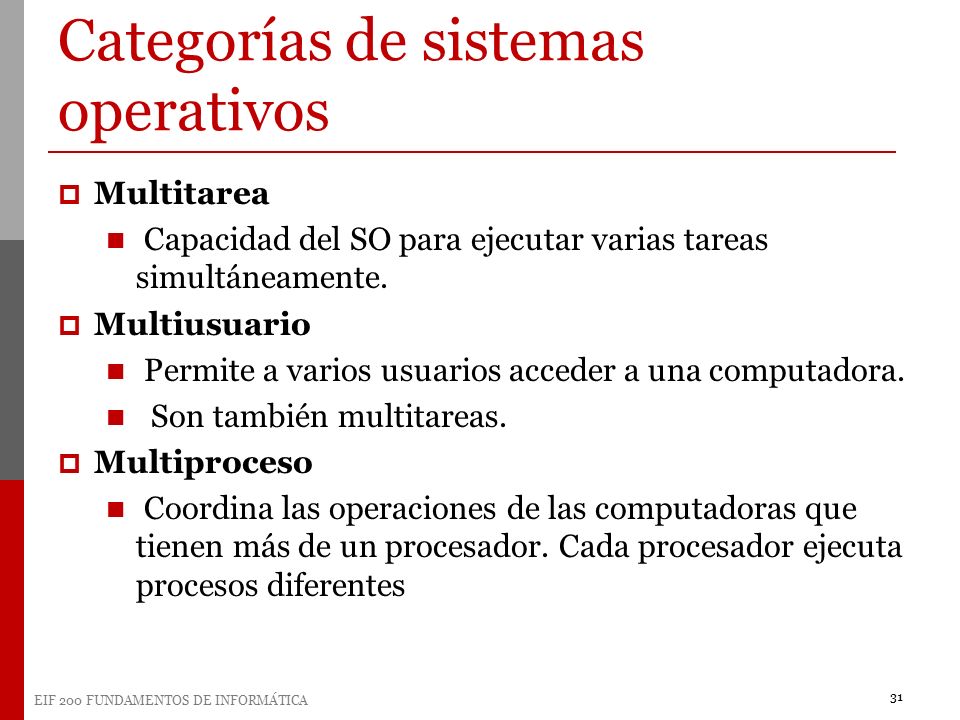 Categorías de sistemas operativos

Multitarea

Capacidad del SO para ejecutar varias tareas simultáneamente.

Multiusuario

Permite a varios usuarios acceder a una computadora.

Son también multitareas.

Multiproceso

Coordina las operaciones de las computadoras que tienen más de un procesador. Cada procesador ejecuta procesos diferentes

EIF 200 FUNDAMENTOS DE INFORMÁTICA

31